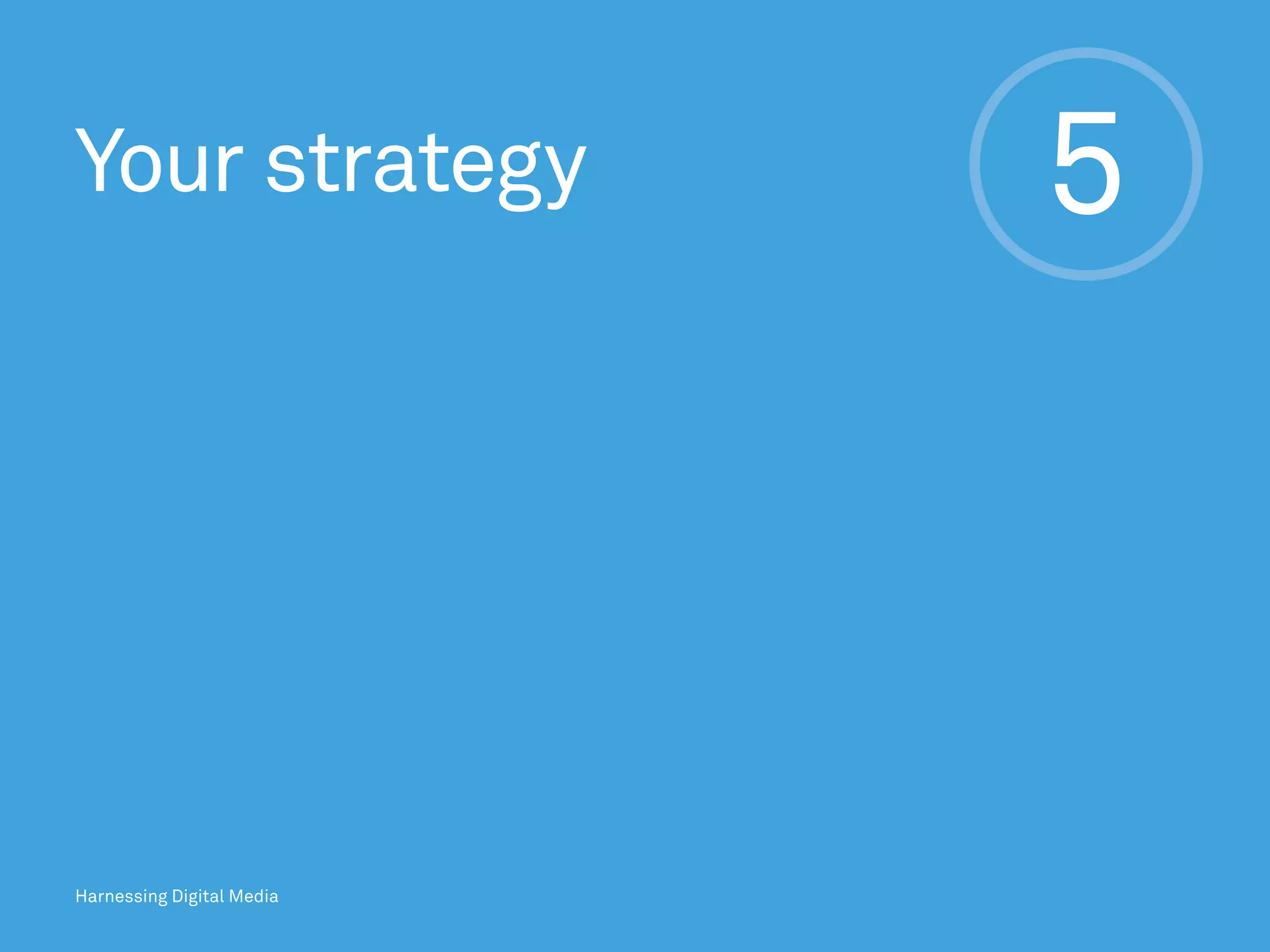 Your strategy

5

Harnessing Digital Media